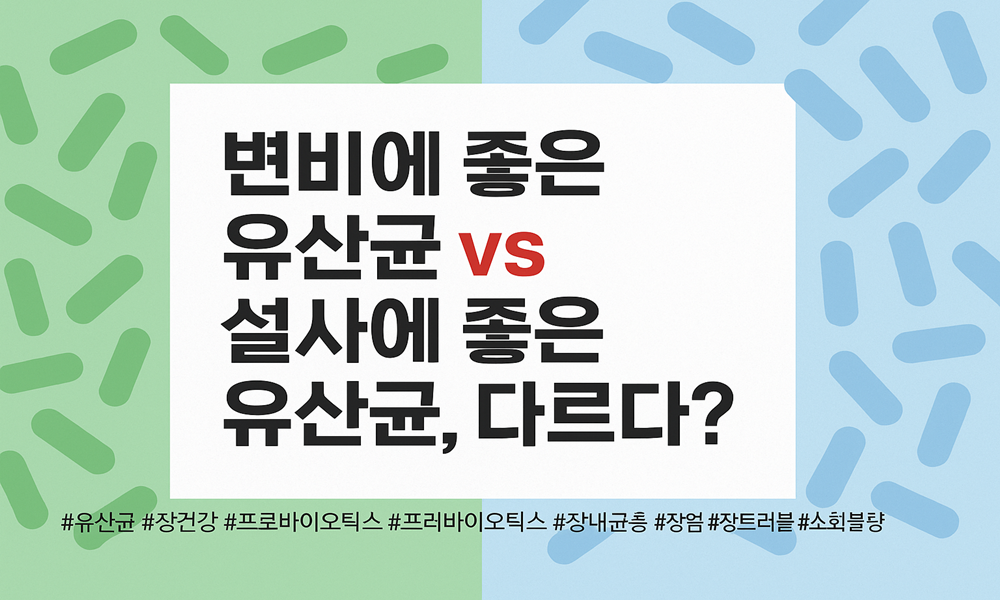 변비에 좋은
유산균 vs
설사에 좋은
유산균, 다르다?

#유산균 #장건강 #프로바이오틱스 #프리바이오틱스 #장내균총 #장염 #장트러블 #소화불량